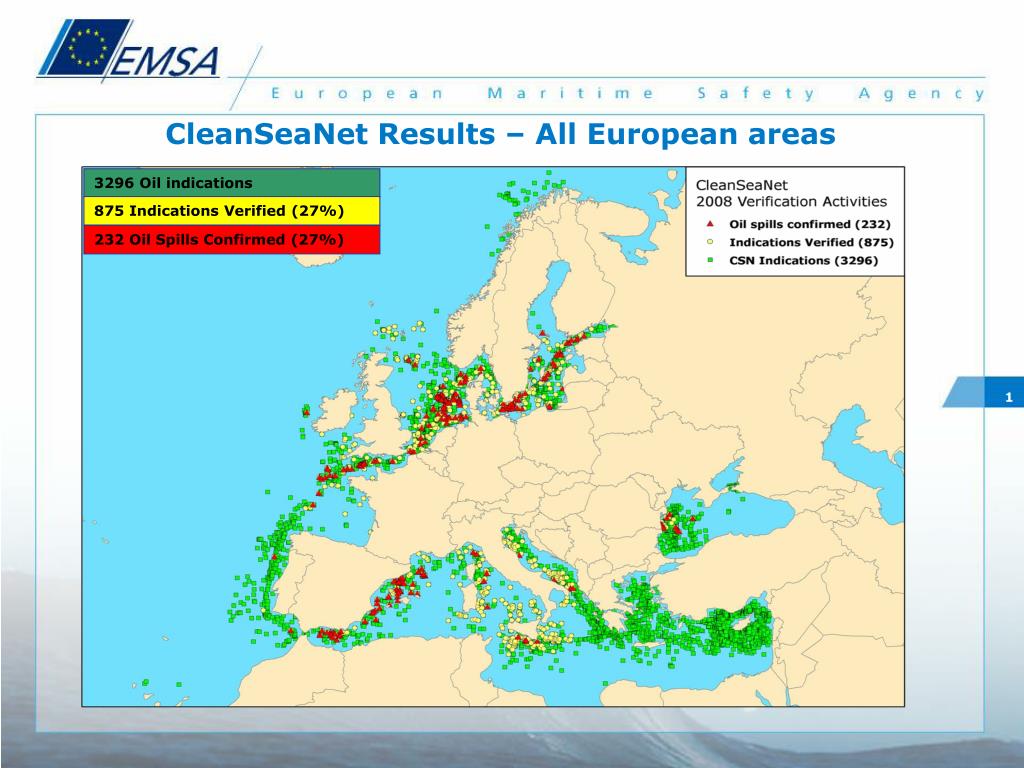 EMSA

European Maritime Safety Agency

CleanSeaNet Results – All European areas

3296 Oil indications

875 Indications Verified (27%)

232 Oil Spills Confirmed (27%)

CleanSeaNet
2008 Verification Activities

Oil spills confirmed (232)

Indications Verified (875)

CSN Indications (3296)

1